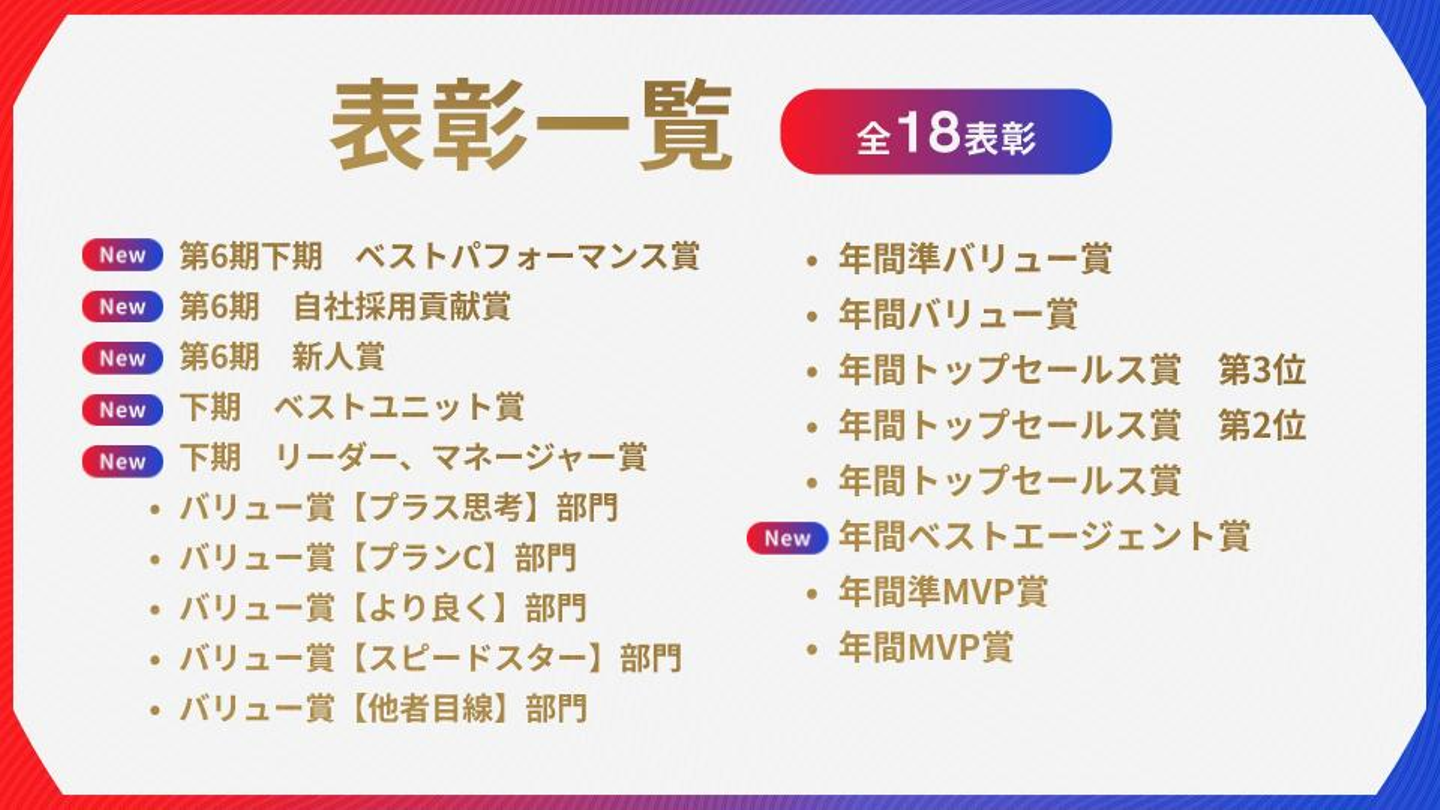 表彰一覧

全18表彰

New 第6期下期　ベストパフォーマンス賞
New 第6期　自社採用貢献賞
New 第6期　新人賞
New 下期　ベストユニット賞
New 下期　リーダー、マネージャー賞
• バリュー賞【プラス思考】部門
• バリュー賞【プランC】部門
• バリュー賞【より良く】部門
• バリュー賞【スピードスター】部門
• バリュー賞【他者目線】部門

• 年間準バリュー賞
• 年間バリュー賞
• 年間トップセールス賞　第3位
• 年間トップセールス賞　第2位
• 年間トップセールス賞
New 年間ベストエージェント賞
• 年間準MVP賞
• 年間MVP賞